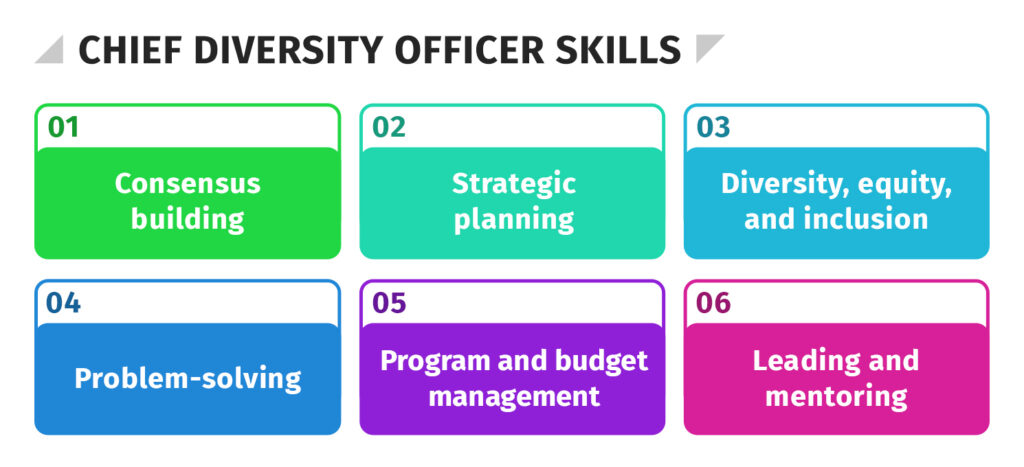 CHIEF DIVERSITY OFFICER SKILLS

01
Consensus building

02
Strategic planning

03
Diversity, equity, and inclusion

04
Problem-solving

05
Program and budget management

06
Leading and mentoring